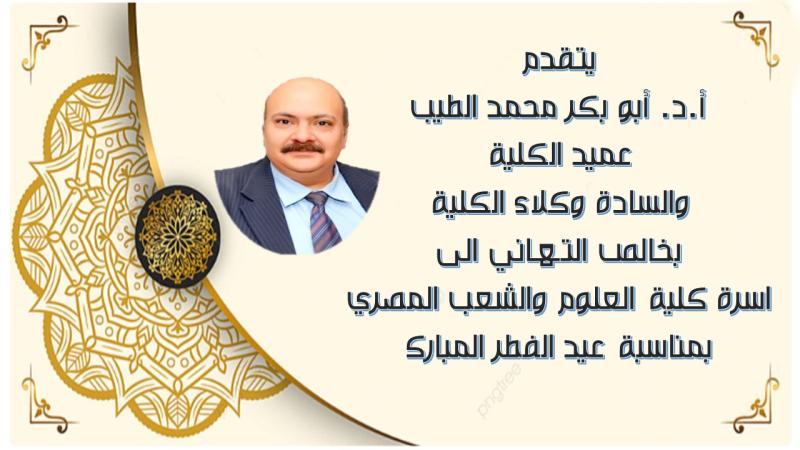 يتقدم
أ.د. أبو بكر محمد الطيب
عميد الكلية
والسادة وكلاء الكلية
بخالص التهاني الى
اسرة كلية العلوم والشعب المصري
بمناسبة عيد الفطر المبارك

pngtree